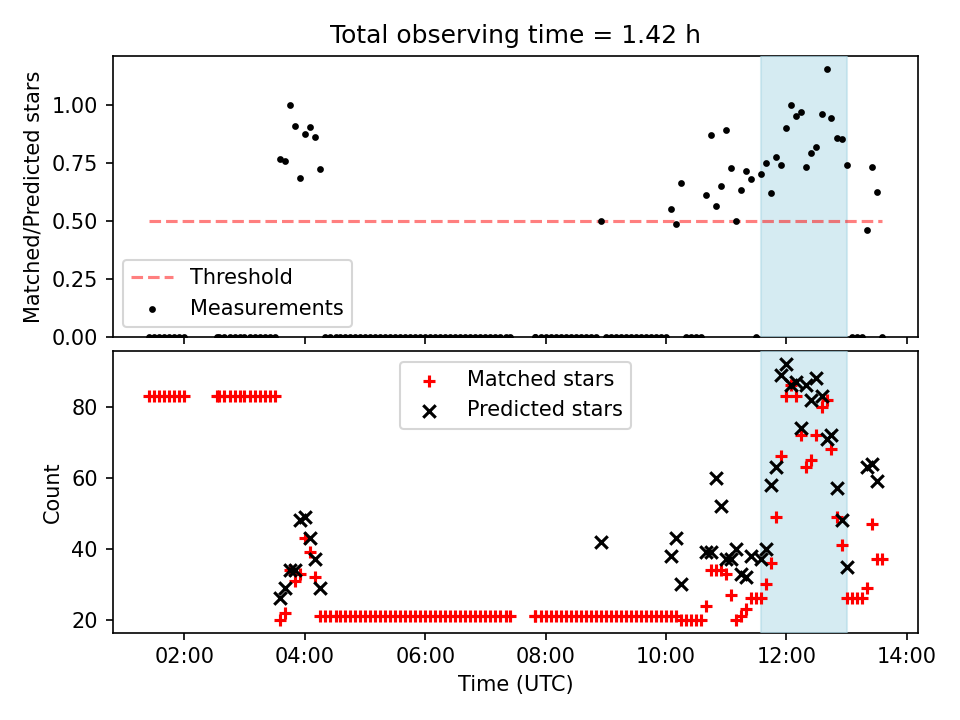 Total observing time = 1.42 h

Matched/Predicted stars

1.00
0.75
0.50
0.25
0.00

Threshold
Measurements

Matched stars
Predicted stars

Count

80
60
40
20

02:00
04:00
06:00
08:00
10:00
12:00
14:00

Time (UTC)